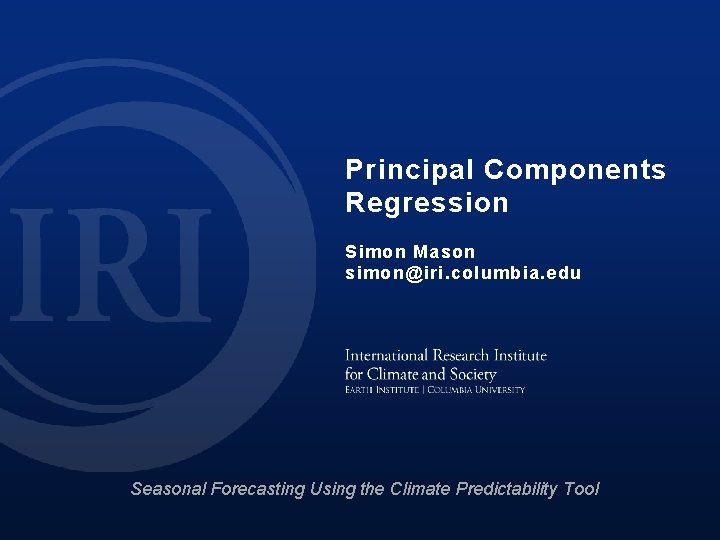 IRI

Principal Components Regression

Simon Mason
simon@iri.columbia.edu

International Research Institute for Climate and Society
EARTH INSTITUTE | COLUMBIA UNIVERSITY

Seasonal Forecasting Using the Climate Predictability Tool